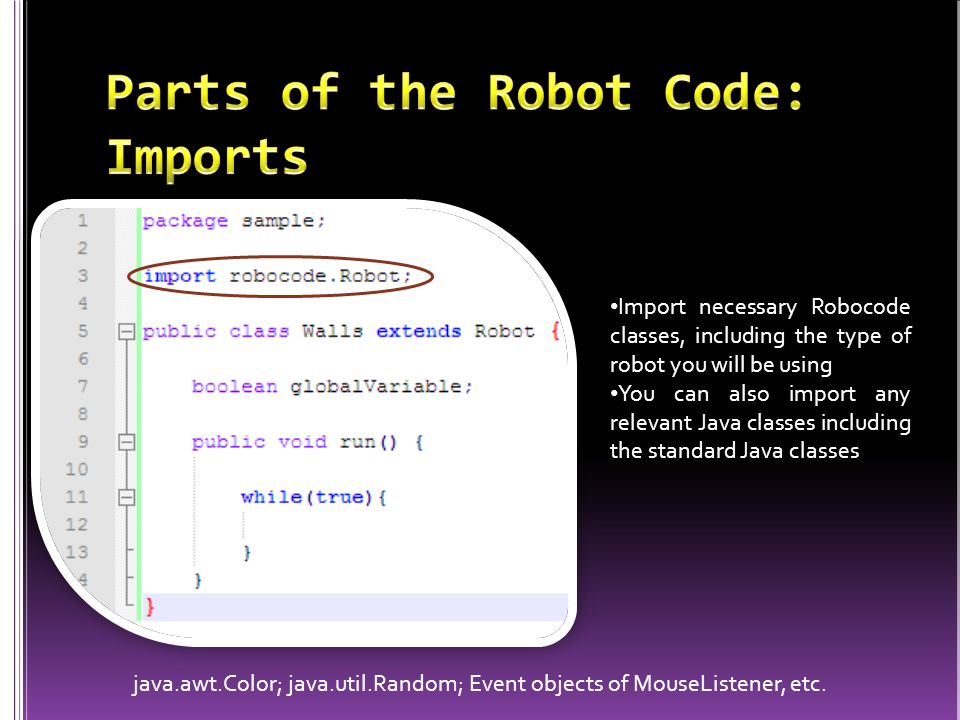 Parts of the Robot Code: Imports

1 package sample;
2
3 import robocode.Robot;
4
5 public class Walls extends Robot {
6
7 boolean globalVariable;
8
9 public void run() {
10
11 while(true){
12
13 }
4 }
}

•Import necessary Robocode classes, including the type of robot you will be using
•You can also import any relevant Java classes including the standard Java classes

java.awt.Color; java.util.Random; Event objects of MouseListener, etc.